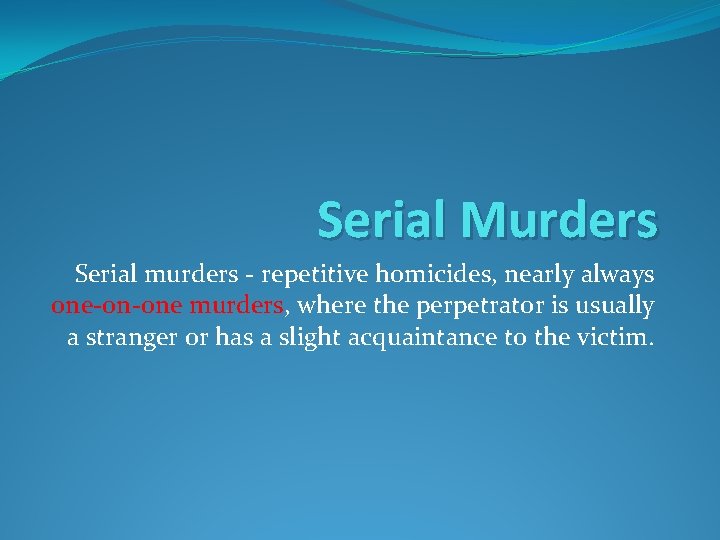 Serial Murders

Serial murders - repetitive homicides, nearly always one-on-one murders, where the perpetrator is usually a stranger or has a slight acquaintance to the victim.